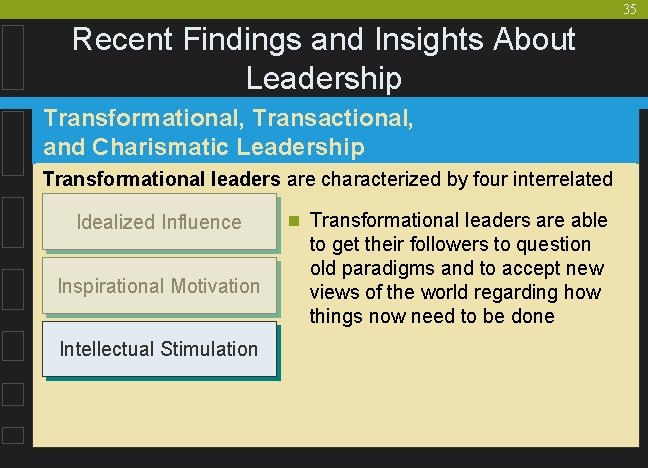 35

Recent Findings and Insights About Leadership

Transformational, Transactional, and Charismatic Leadership

Transformational leaders are characterized by four interrelated

Idealized Influence

Inspirational Motivation

Intellectual Stimulation

• Transformational leaders are able to get their followers to question old paradigms and to accept new views of the world regarding how things now need to be done